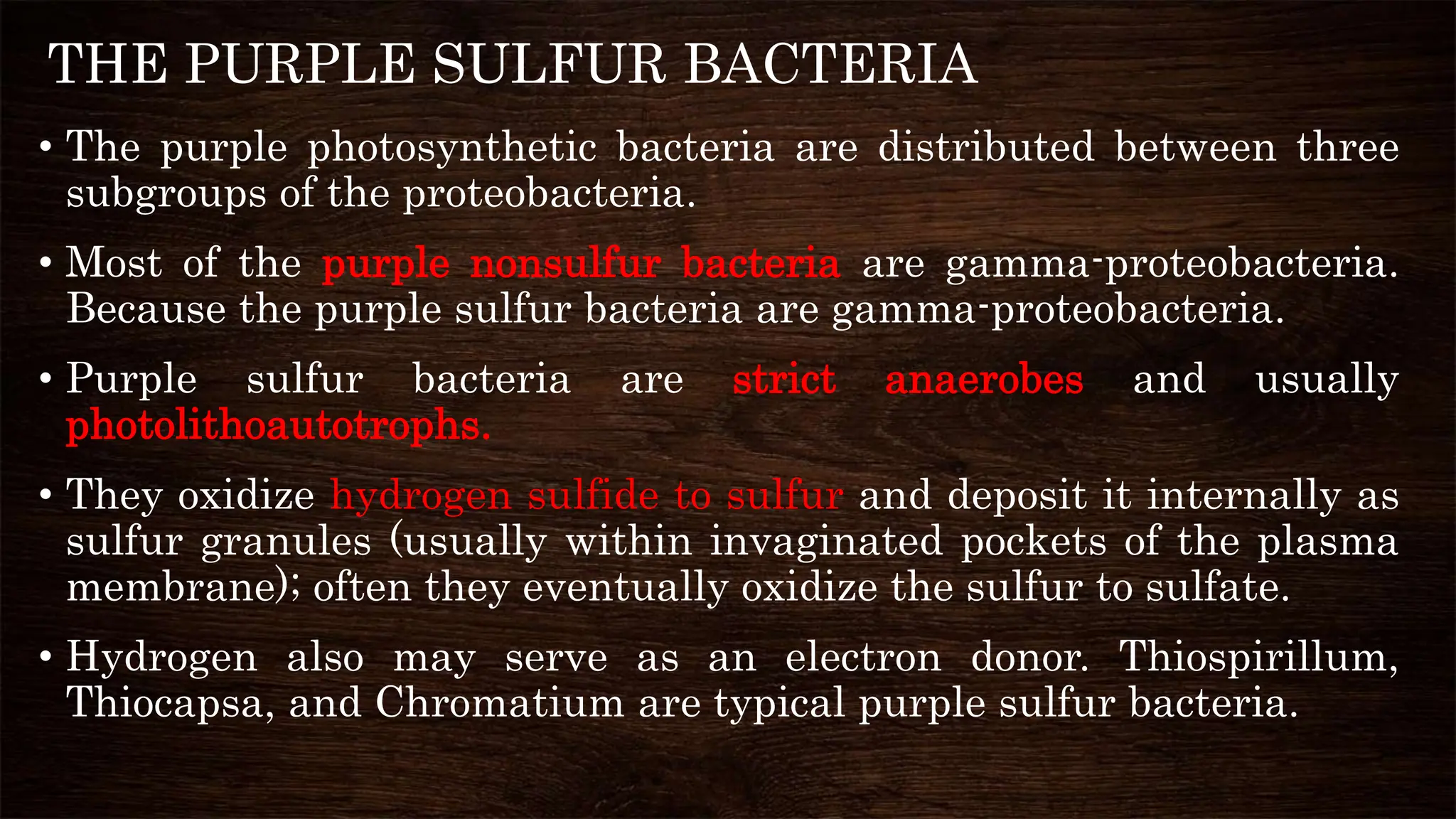 THE PURPLE SULFUR BACTERIA

• The purple photosynthetic bacteria are distributed between three subgroups of the proteobacteria.

• Most of the purple nonsulfur bacteria are gamma-proteobacteria. Because the purple sulfur bacteria are gamma-proteobacteria.

• Purple sulfur bacteria are strict anaerobes and usually photolithoautotrophs.

• They oxidize hydrogen sulfide to sulfur and deposit it internally as sulfur granules (usually within invaginated pockets of the plasma membrane); often they eventually oxidize the sulfur to sulfate.

• Hydrogen also may serve as an electron donor. Thiospirillum, Thiocapsa, and Chromatium are typical purple sulfur bacteria.